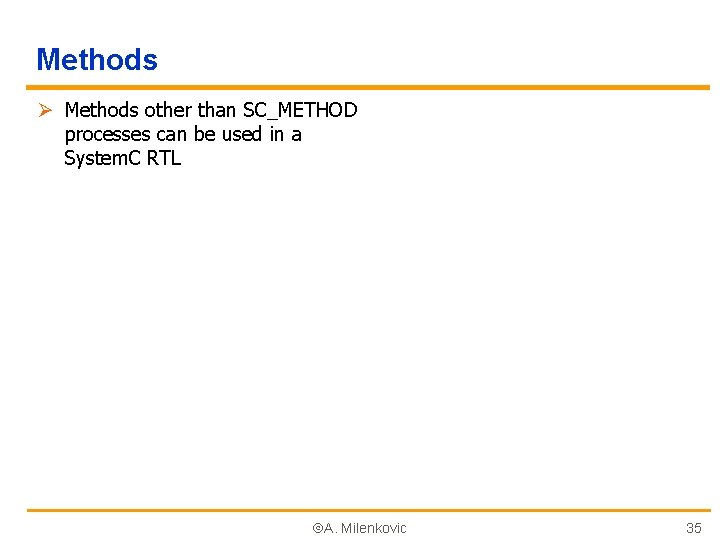 Methods

➢ Methods other than SC_METHOD processes can be used in a SystemC RTL

©A. Milenkovic

35